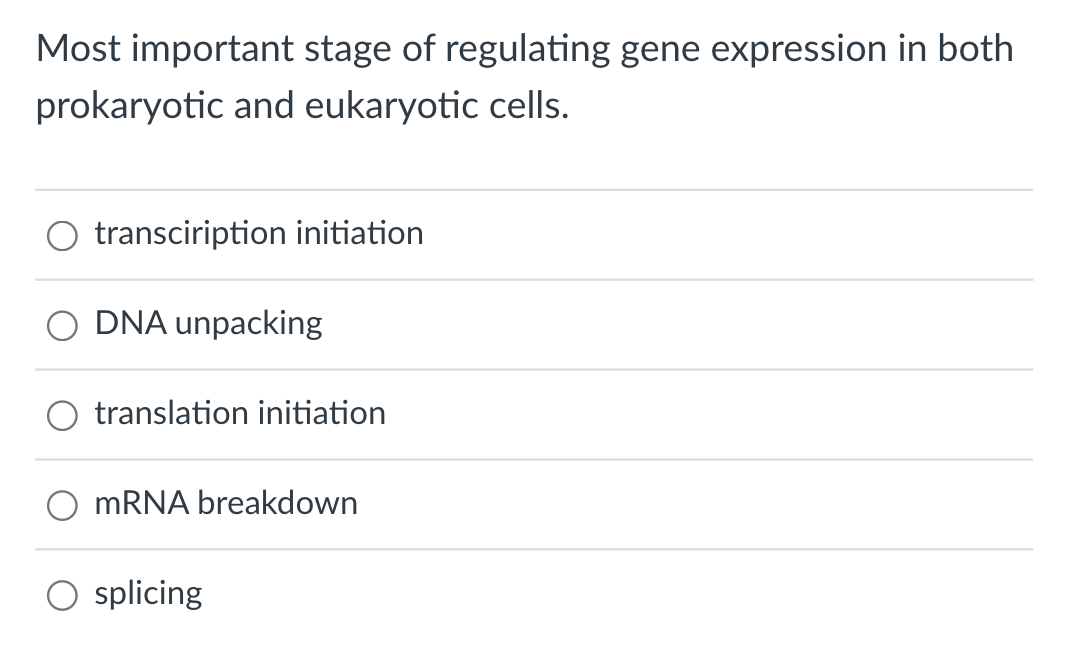 Most important stage of regulating gene expression in both prokaryotic and eukaryotic cells.

transciription initiation

DNA unpacking

translation initiation

mRNA breakdown

splicing